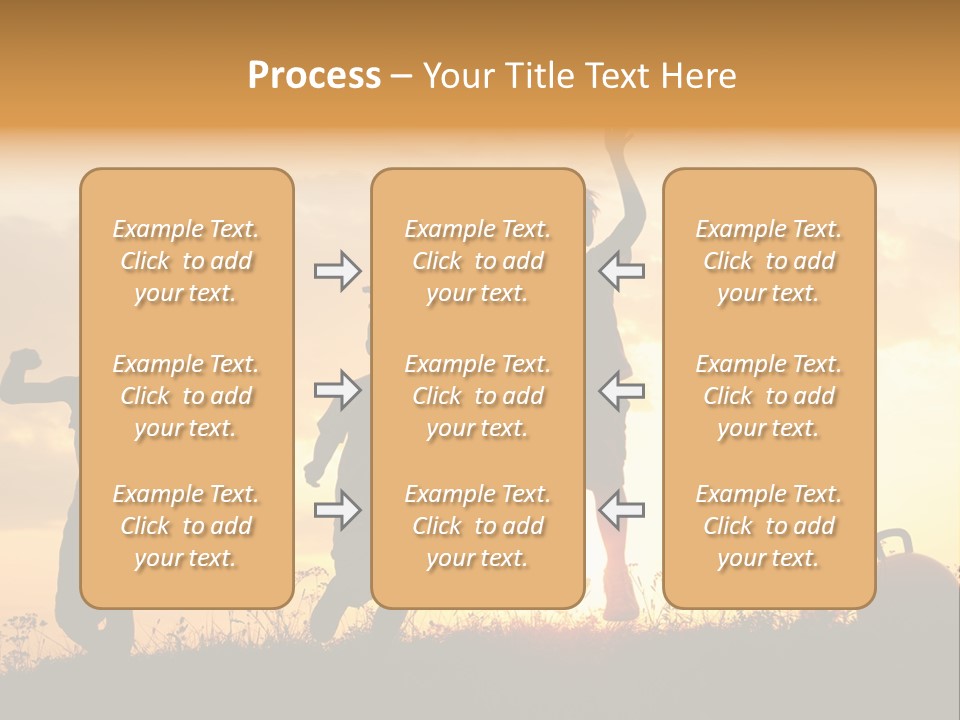 Process – Your Title Text Here

Example Text. Click to add your text.

Example Text. Click to add your text.

Example Text. Click to add your text.

Example Text. Click to add your text.

Example Text. Click to add your text.

Example Text. Click to add your text.

Example Text. Click to add your text.

Example Text. Click to add your text.

Example Text. Click to add your text.